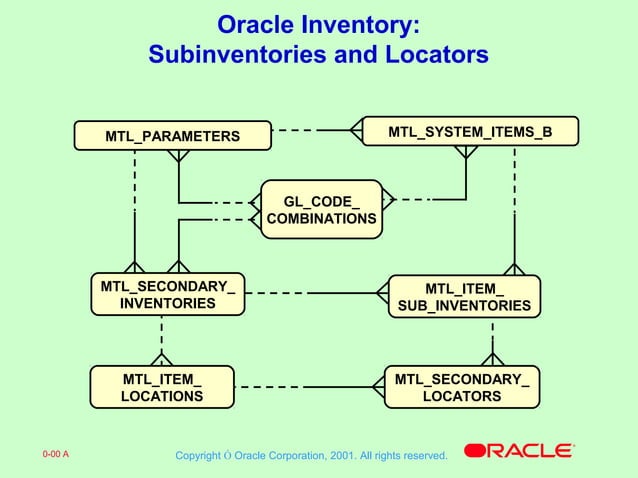 Oracle Inventory:
Subinventories and Locators

MTL_PARAMETERS

MTL_SYSTEM_ITEMS_B

GL_CODE_
COMBINATIONS

MTL_SECONDARY_
INVENTORIES

MTL_ITEM_
SUB_INVENTORIES

MTL_ITEM_
LOCATIONS

MTL_SECONDARY_
LOCATORS

0-00 A

Copyright Ò Oracle Corporation, 2001. All rights reserved.

ORACLE